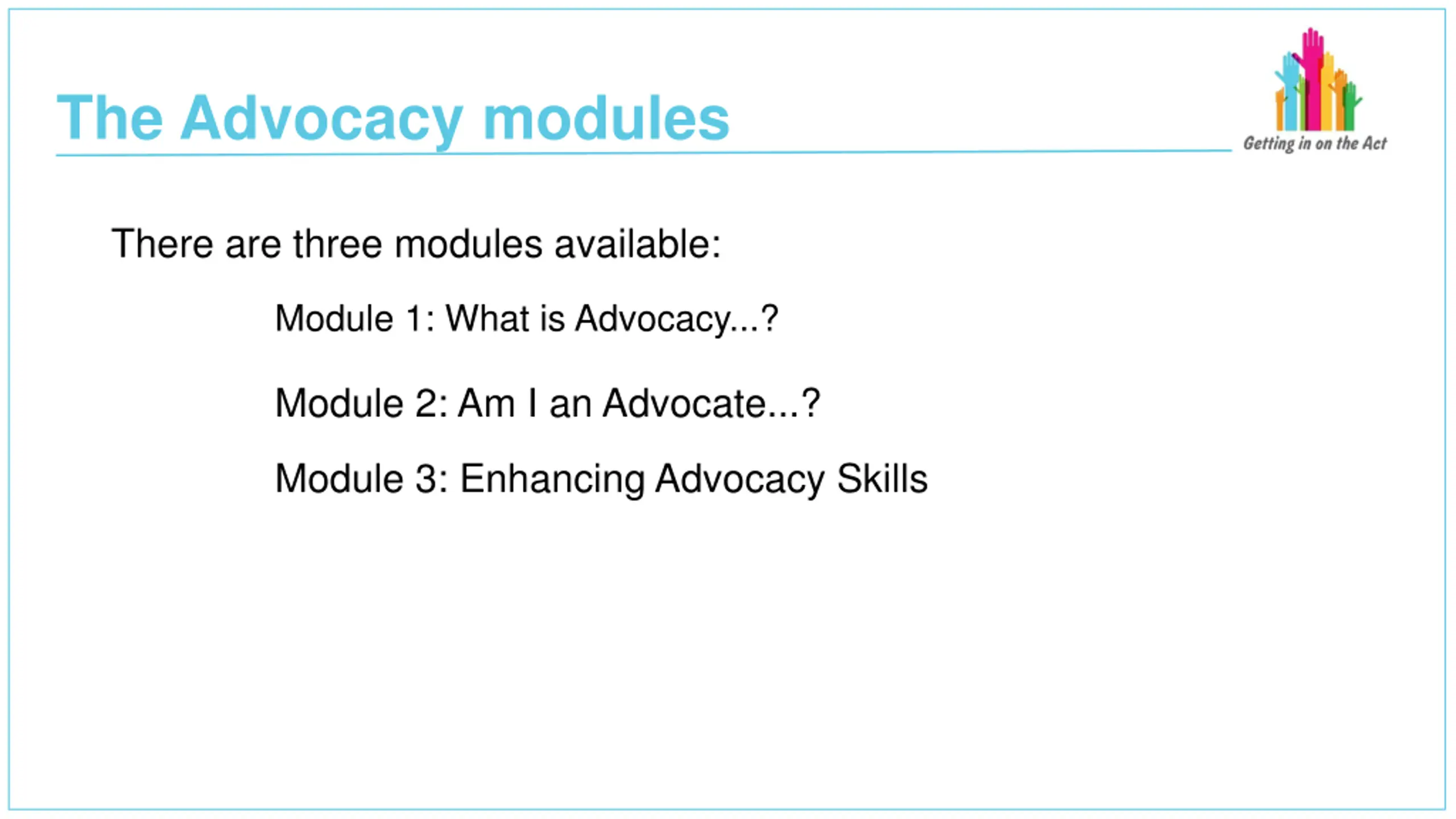 The Advocacy modules

Getting in on the Act

There are three modules available:

Module 1: What is Advocacy...?

Module 2: Am I an Advocate...?

Module 3: Enhancing Advocacy Skills